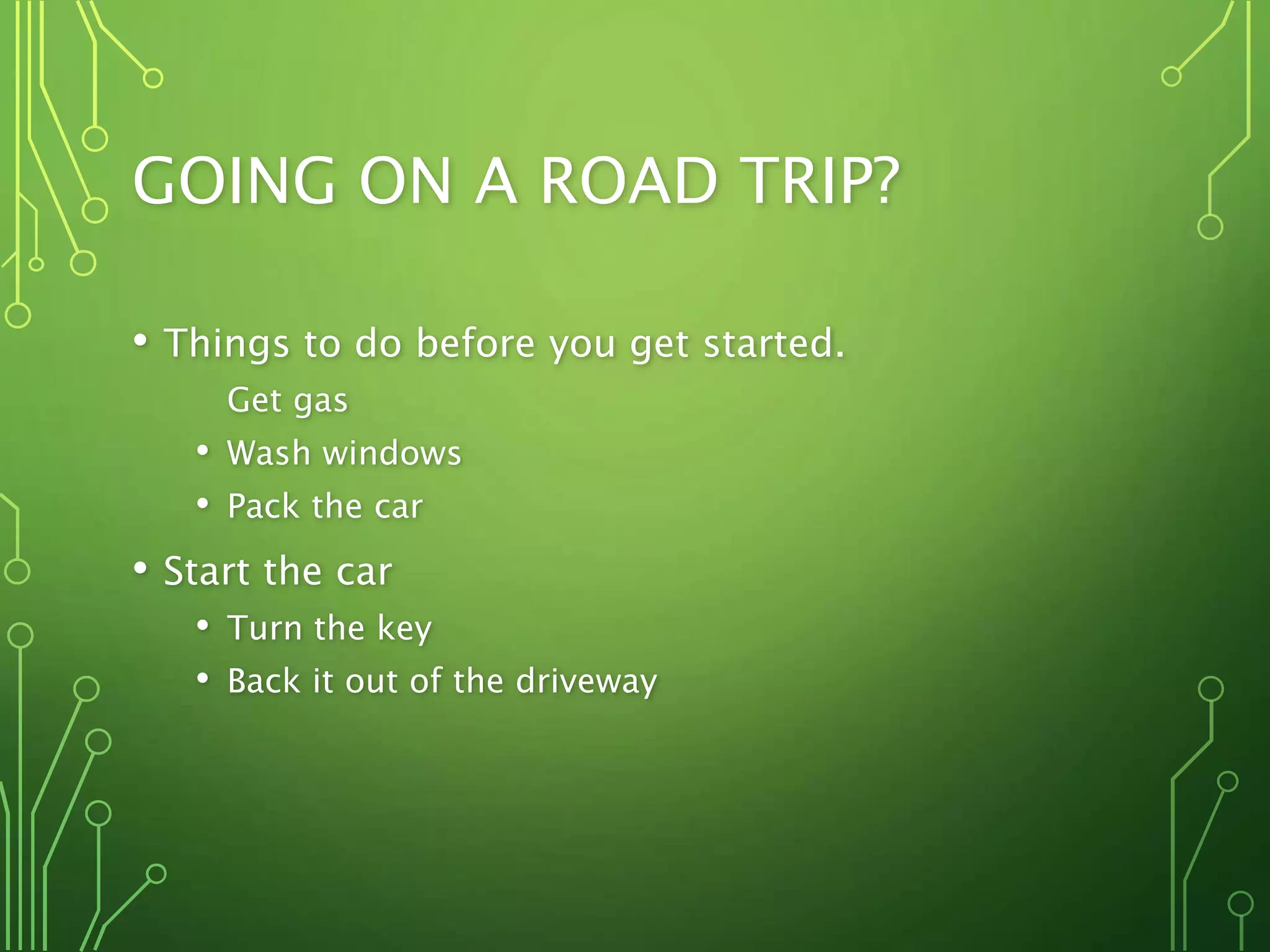 GOING ON A ROAD TRIP?

• Things to do before you get started.

Get gas

• Wash windows

• Pack the car

• Start the car

• Turn the key

• Back it out of the driveway